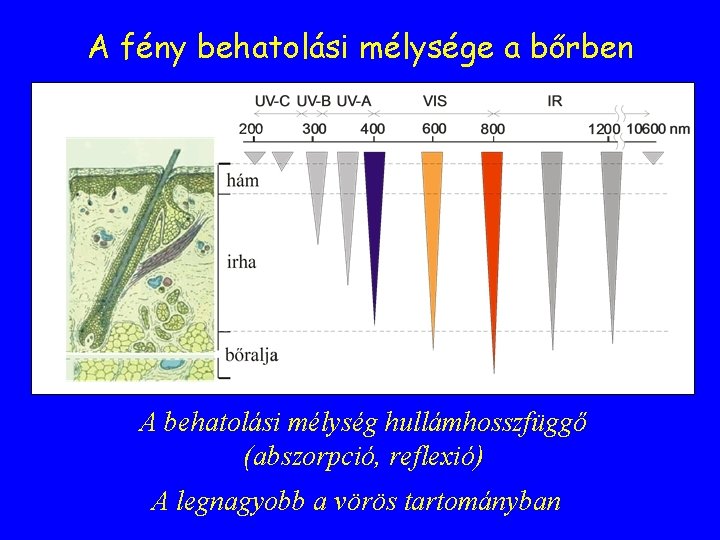 A fény behatolási mélysége a bőrben

UV-C UV-B UV-A VIS IR

200 300 400 600 800 1200 10600 nm

hám

irha

bőralja

A behatolási mélység hullámhosszfüggő (abszorpció, reflexió)

A legnagyobb a vörös tartományban